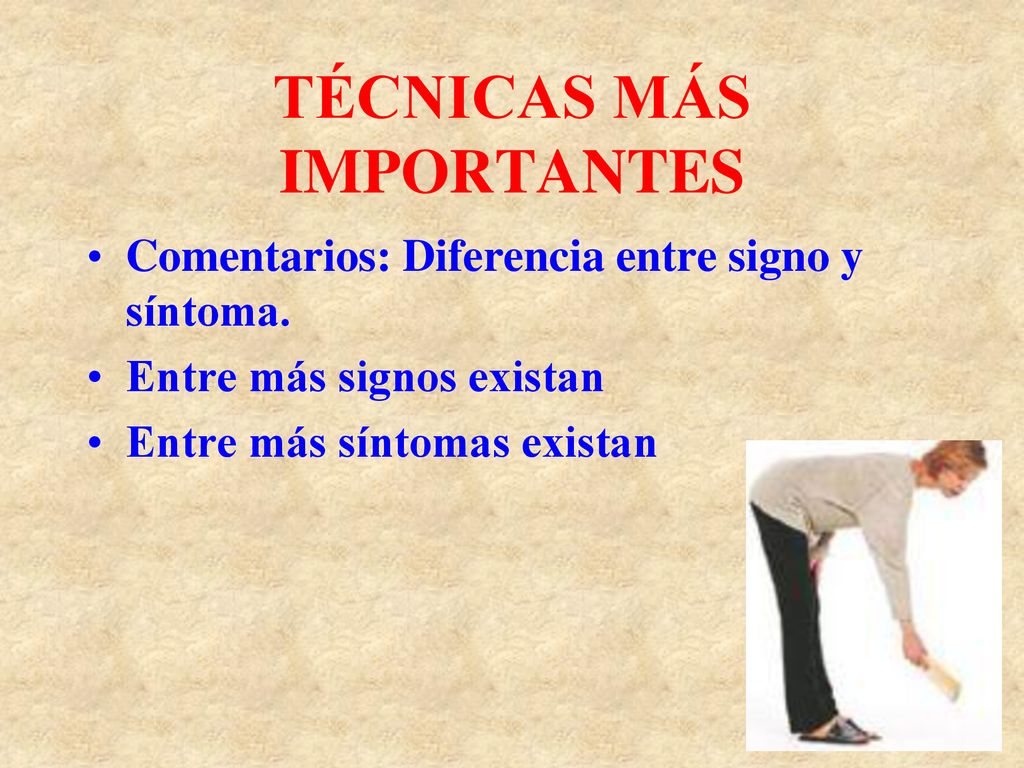 TÉCNICAS MÁS IMPORTANTES

• Comentarios: Diferencia entre signo y síntoma.
• Entre más signos existan
• Entre más síntomas existan